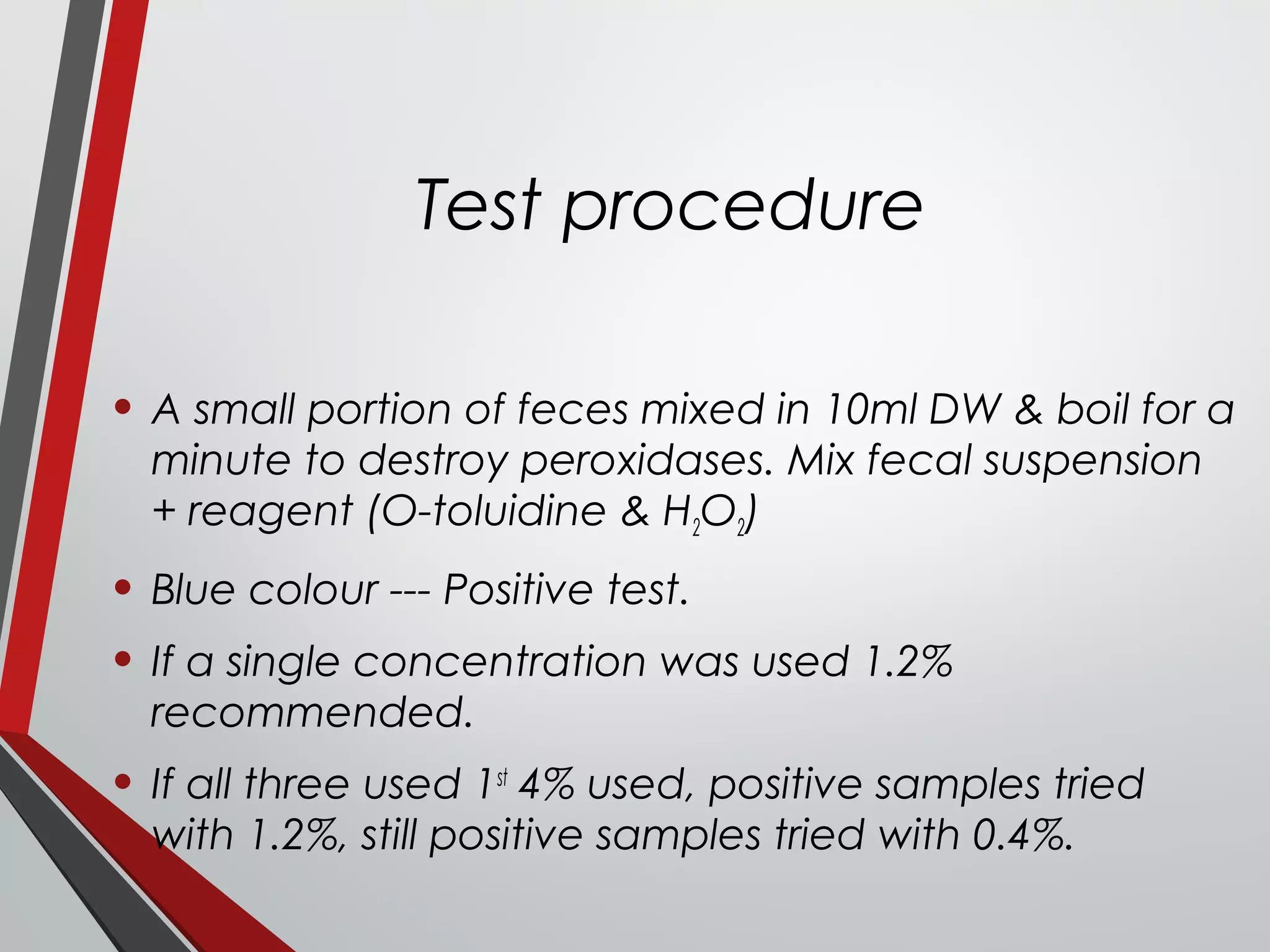 Test procedure

• A small portion of feces mixed in 10ml DW & boil for a minute to destroy peroxidases. Mix fecal suspension + reagent (O-toluidine & $H_2O_2$)

• Blue colour --- Positive test.

• If a single concentration was used 1.2% recommended.

• If all three used $1^{st}$ 4% used, positive samples tried with 1.2%, still positive samples tried with 0.4%.